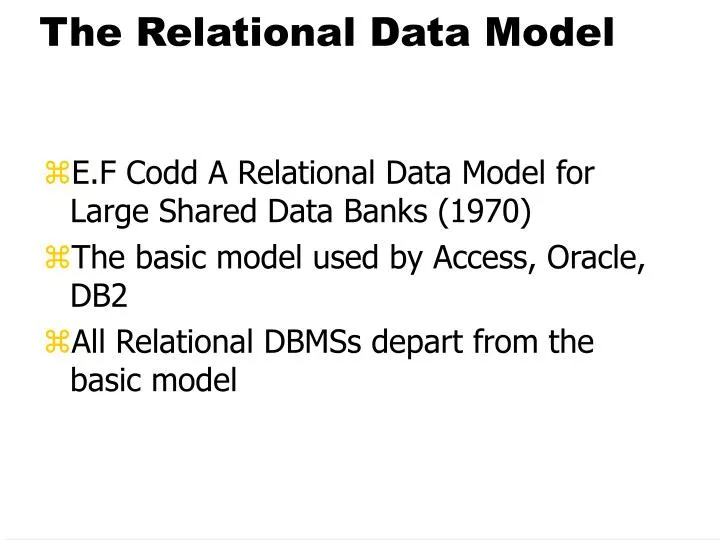 The Relational Data Model

⌘E.F Codd A Relational Data Model for Large Shared Data Banks (1970)

⌘The basic model used by Access, Oracle, DB2

⌘All Relational DBMSs depart from the basic model